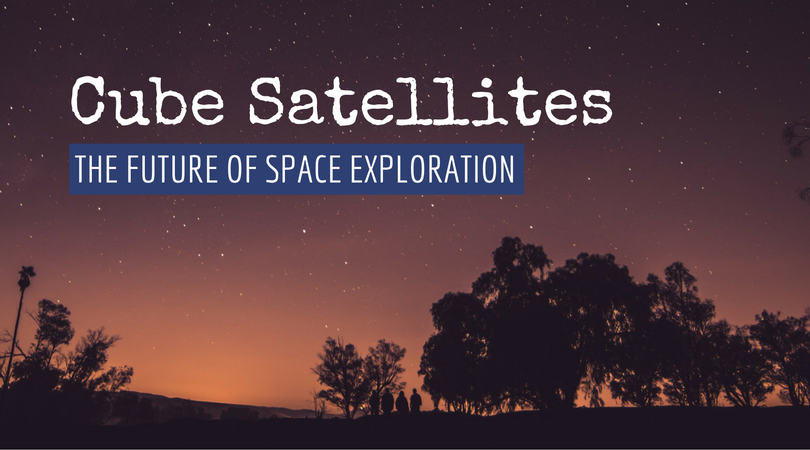 Cube Satellites

THE FUTURE OF SPACE EXPLORATION